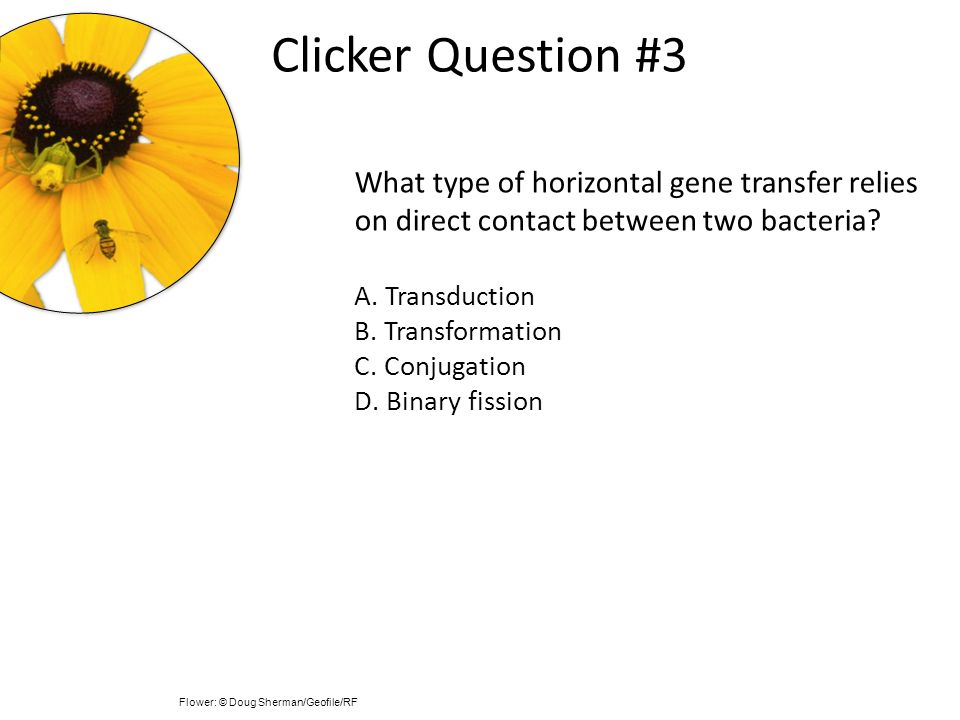 Clicker Question #3

What type of horizontal gene transfer relies on direct contact between two bacteria?

A. Transduction
B. Transformation
C. Conjugation
D. Binary fission

Flower: © Doug Sherman/Geofile/RF